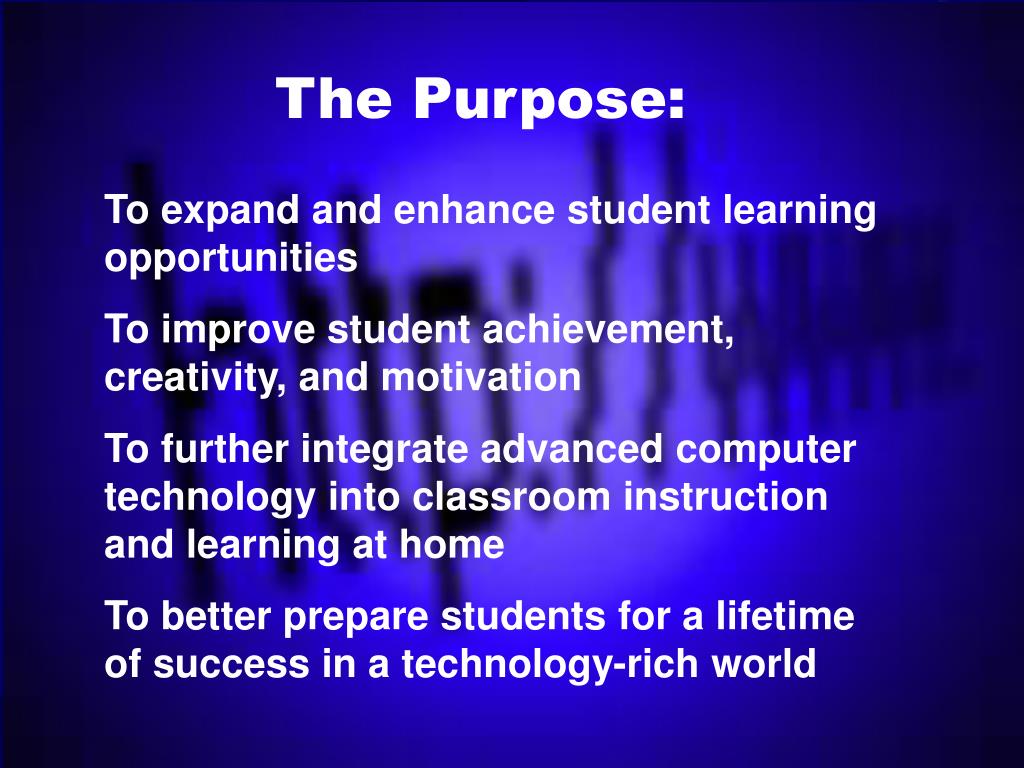 The Purpose:

To expand and enhance student learning opportunities

To improve student achievement, creativity, and motivation

To further integrate advanced computer technology into classroom instruction and learning at home

To better prepare students for a lifetime of success in a technology-rich world